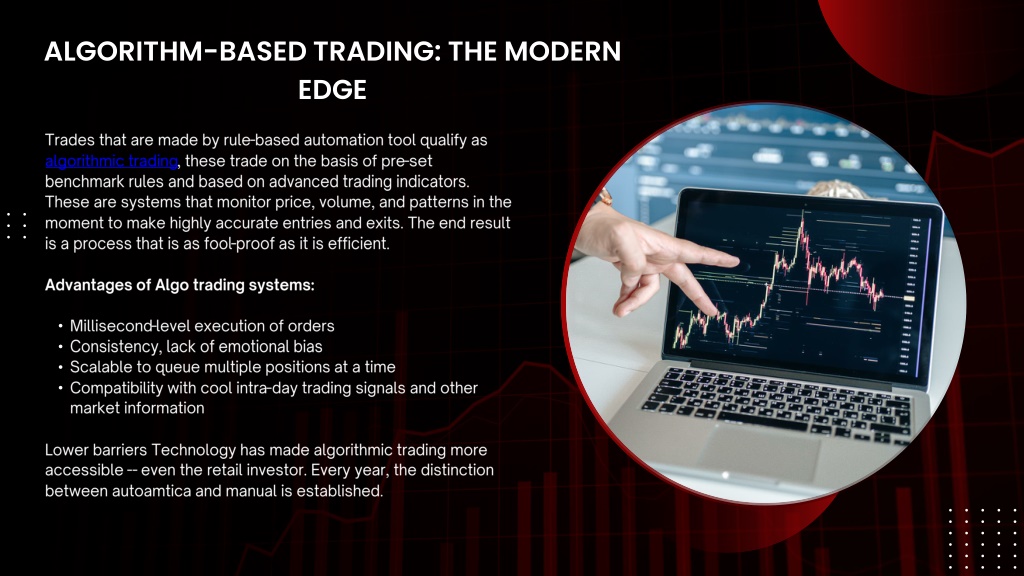 ALGORITHM-BASED TRADING: THE MODERN EDGE

Trades that are made by rule-based automation tool qualify as algorithmic trading, these trade on the basis of pre-set benchmark rules and based on advanced trading indicators. These are systems that monitor price, volume, and patterns in the moment to make highly accurate entries and exits. The end result is a process that is as fool-proof as it is efficient.

Advantages of Algo trading systems:

• Millisecond-level execution of orders
• Consistency, lack of emotional bias
• Scalable to queue multiple positions at a time
• Compatibility with cool intra-day trading signals and other market information

Lower barriers Technology has made algorithmic trading more accessible -- even the retail investor. Every year, the distinction between autoamtica and manual is established.